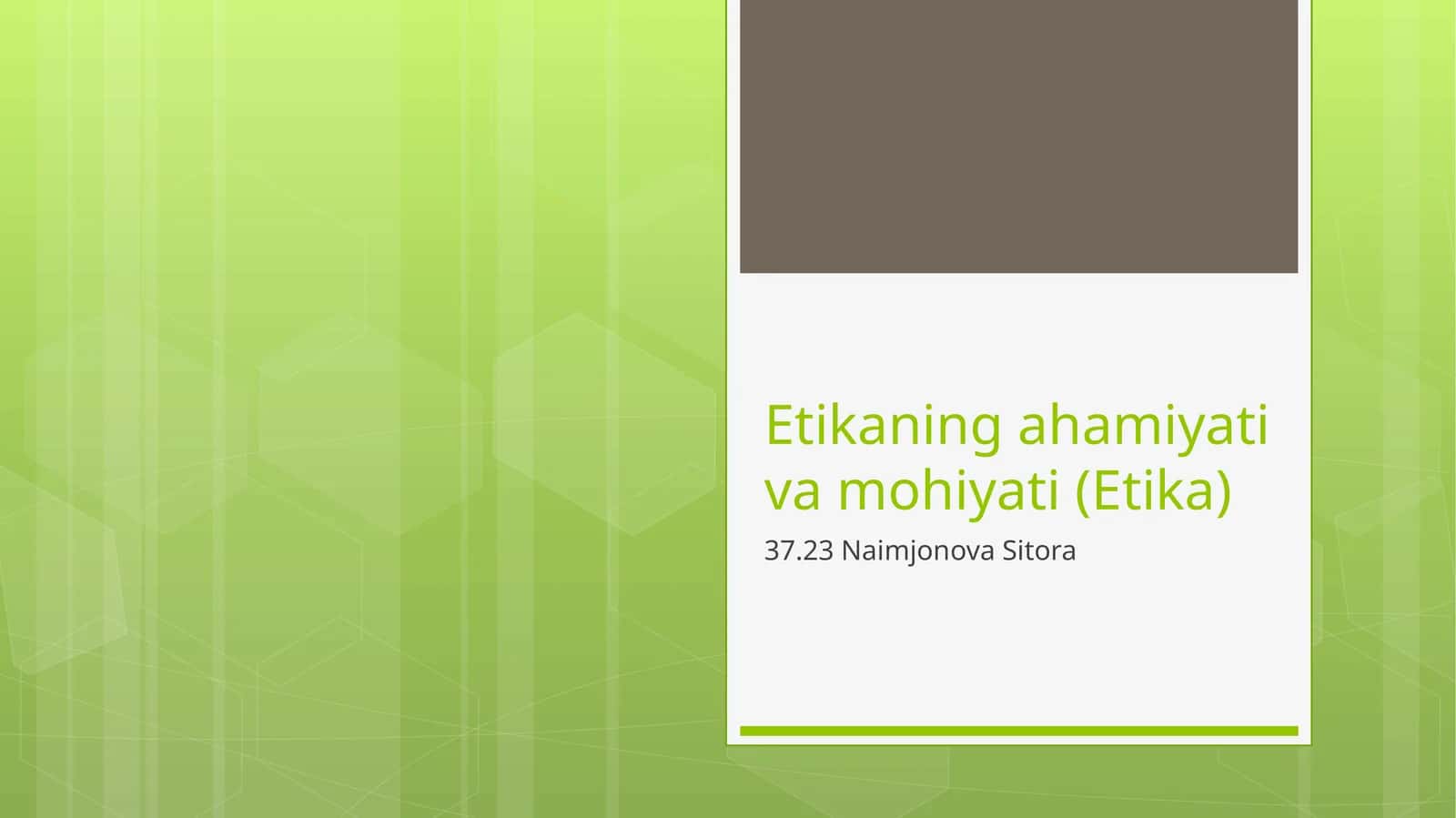 Etikaning ahamiyati va mohiyati (Etika)

37.23 Naimjonova Sitora